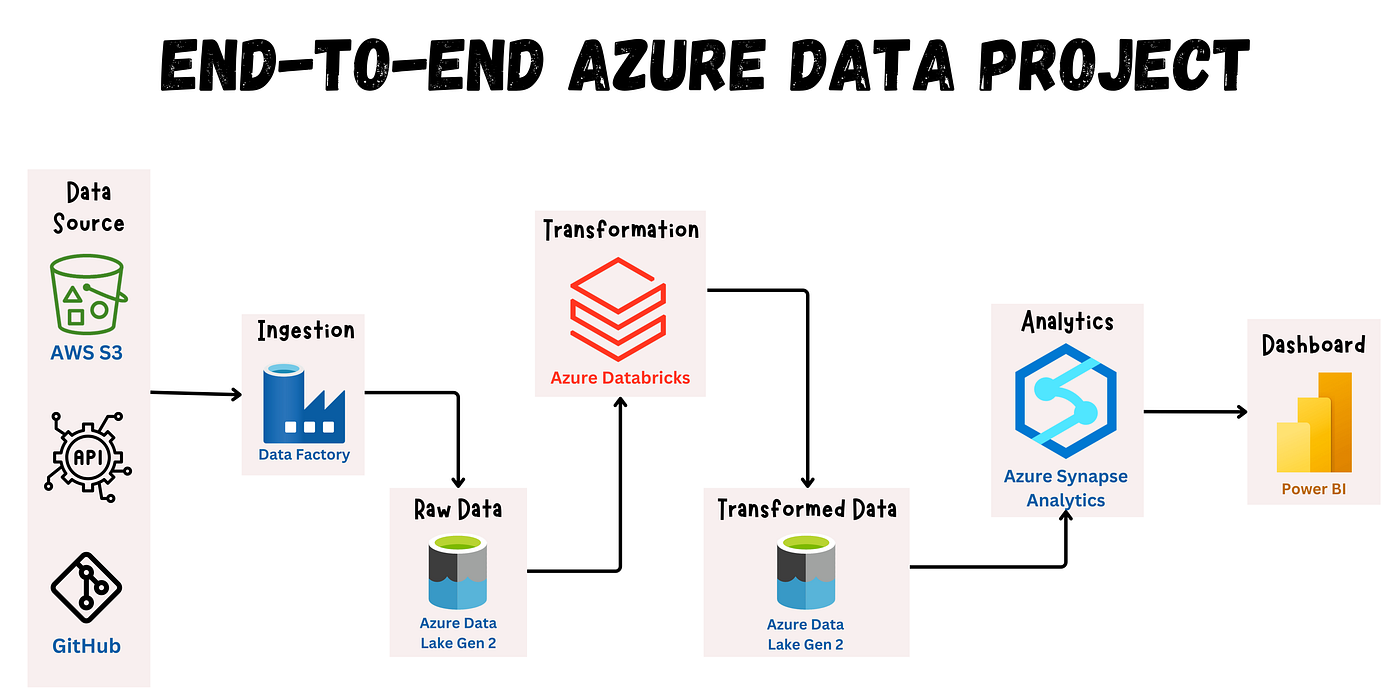 END-TO-END AZURE DATA PROJECT

Data Source

AWS S3

API

GitHub

Ingestion

Data Factory

Raw Data

Azure Data Lake Gen 2

Transformation

Azure Databricks

Transformed Data

Azure Data Lake Gen 2

Analytics

Azure Synapse Analytics

Dashboard

Power BI